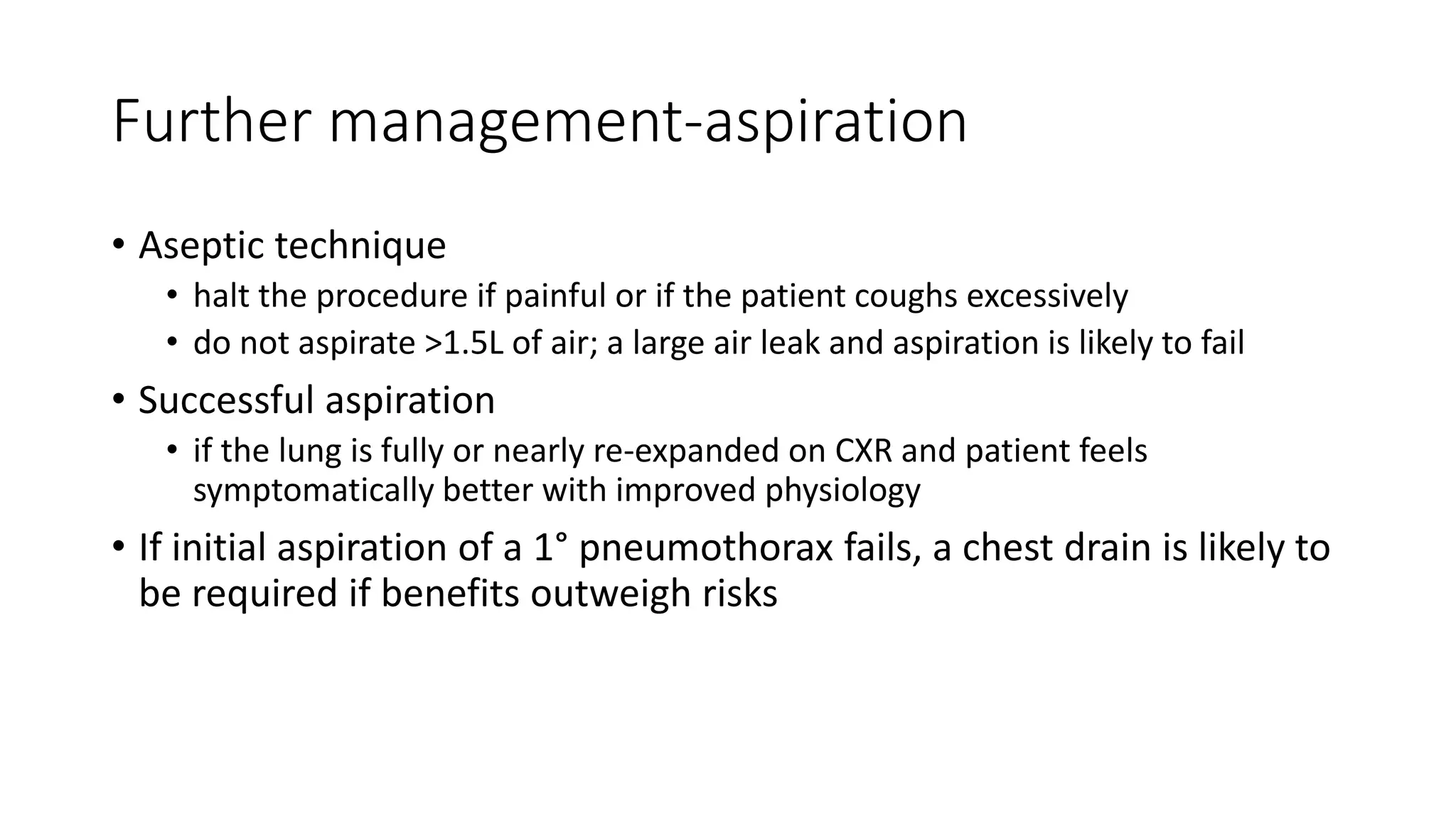 Further management-aspiration

• Aseptic technique
  • halt the procedure if painful or if the patient coughs excessively
  • do not aspirate >1.5L of air; a large air leak and aspiration is likely to fail
• Successful aspiration
  • if the lung is fully or nearly re-expanded on CXR and patient feels symptomatically better with improved physiology
• If initial aspiration of a 1° pneumothorax fails, a chest drain is likely to be required if benefits outweigh risks